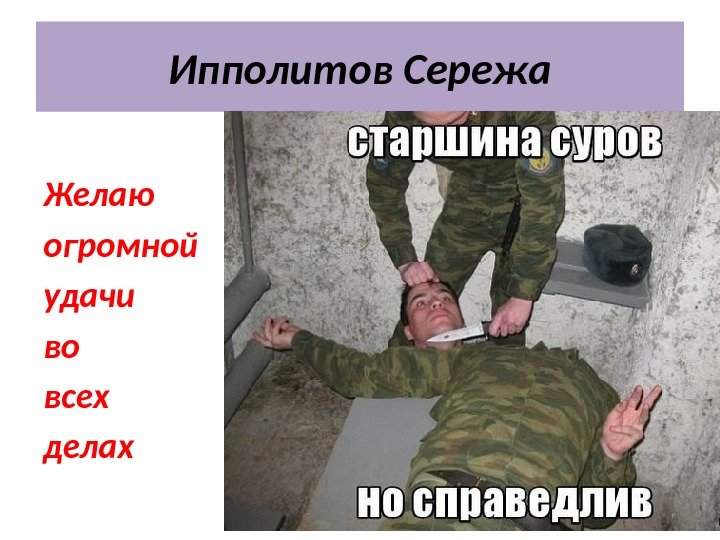 Ипполитов Сережа

Желаю огромной удачи во всех делах

старшина суров

но справедлив